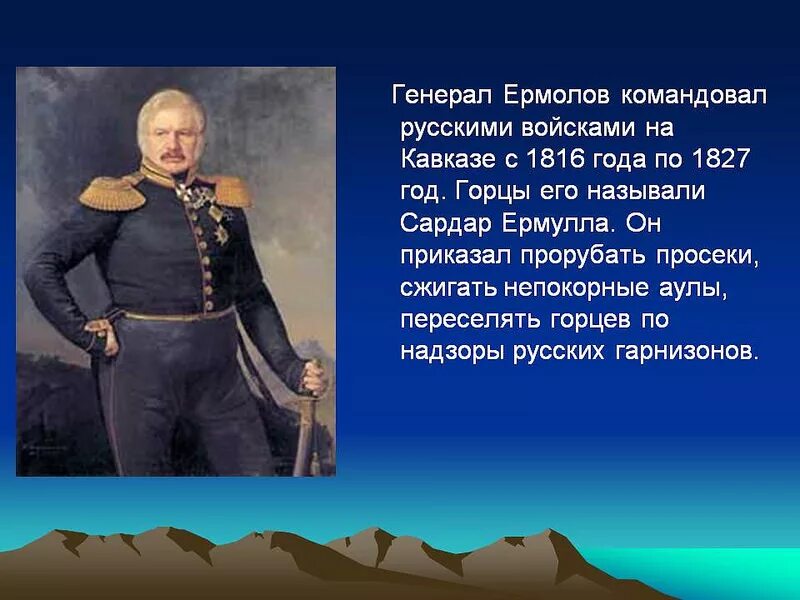 Генерал Ермолов командовал русскими войсками на Кавказе с 1816 года по 1827 год. Горцы его называли Сардар Ермулла. Он приказал прорубать просеки, сжигать непокорные аулы, переселять горцев по надзоры русских гарнизонов.